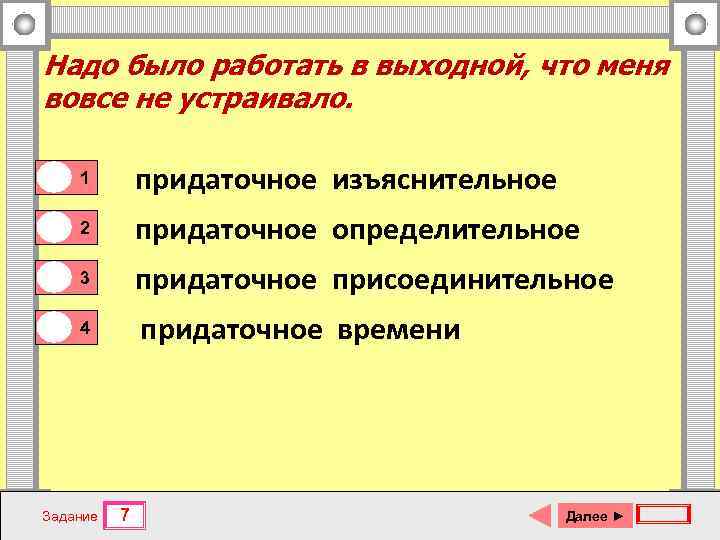 Надо было работать в выходной, что меня вовсе не устраивало.

1 придаточное изъяснительное

2 придаточное определительное

3 придаточное присоединительное

4 придаточное времени

Задание 7

Далее ►